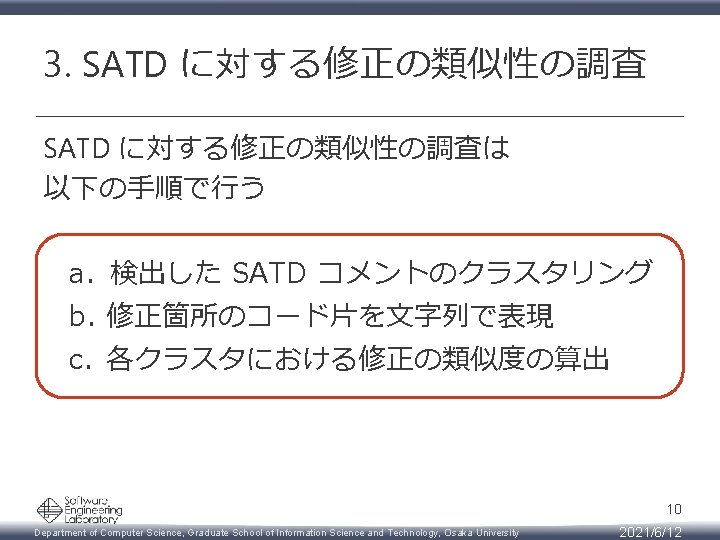 3. SATD に対する修正の類似性の調査

SATD に対する修正の類似性の調査は
以下の手順で行う

a. 検出した SATD コメントのクラスタリング
b. 修正箇所のコード片を文字列で表現
c. 各クラスタにおける修正の類似度の算出

Software Engineering Laboratory

10

Department of Computer Science, Graduate School of Information Science and Technology, Osaka University

2021/6/12